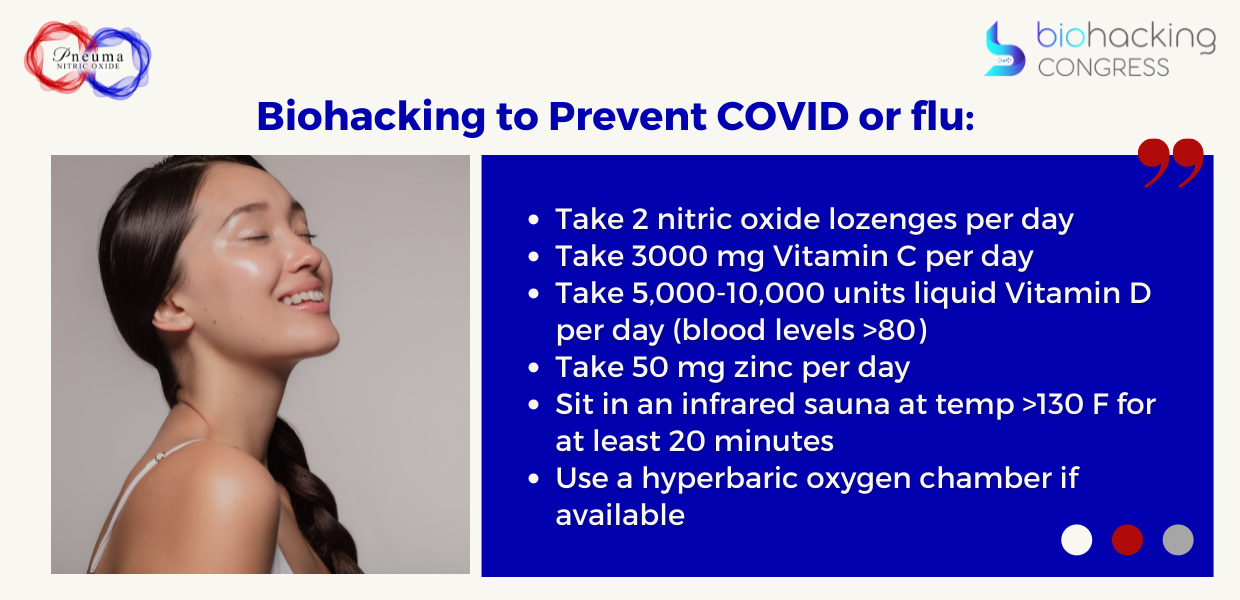 Pneuma
NITRIC OXIDE

biohacking
CONGRESS

Biohacking to Prevent COVID or flu:

- Take 2 nitric oxide lozenges per day
- Take 3000 mg Vitamin C per day
- Take 5,000-10,000 units liquid Vitamin D per day (blood levels >80)
- Take 50 mg zinc per day
- Sit in an infrared sauna at temp >130 F for at least 20 minutes
- Use a hyperbaric oxygen chamber if available